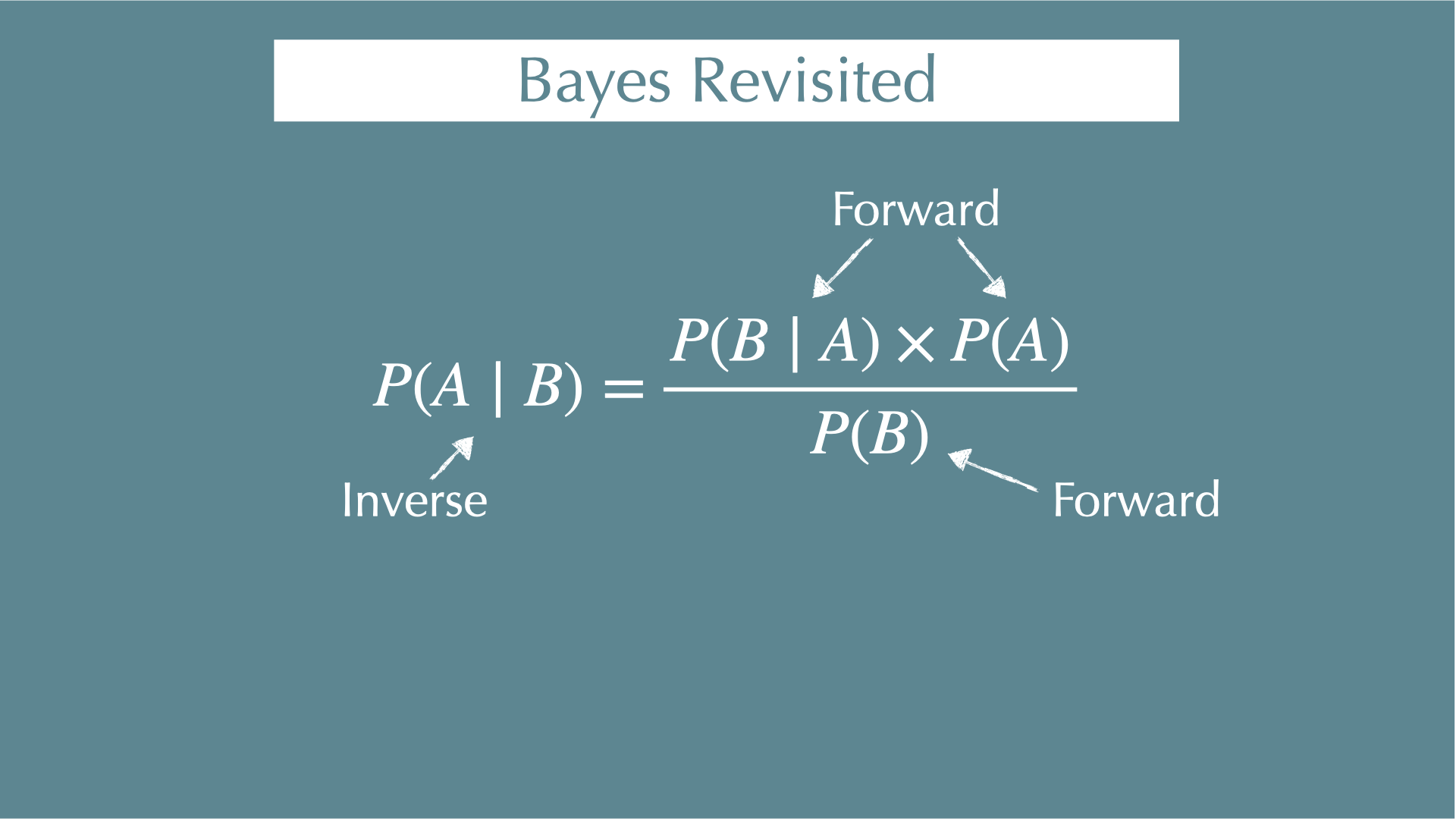 Bayes Revisited

Forward

$P(A \mid B) = \frac{P(B \mid A) \times P(A)}{P(B)}$

Inverse

Forward